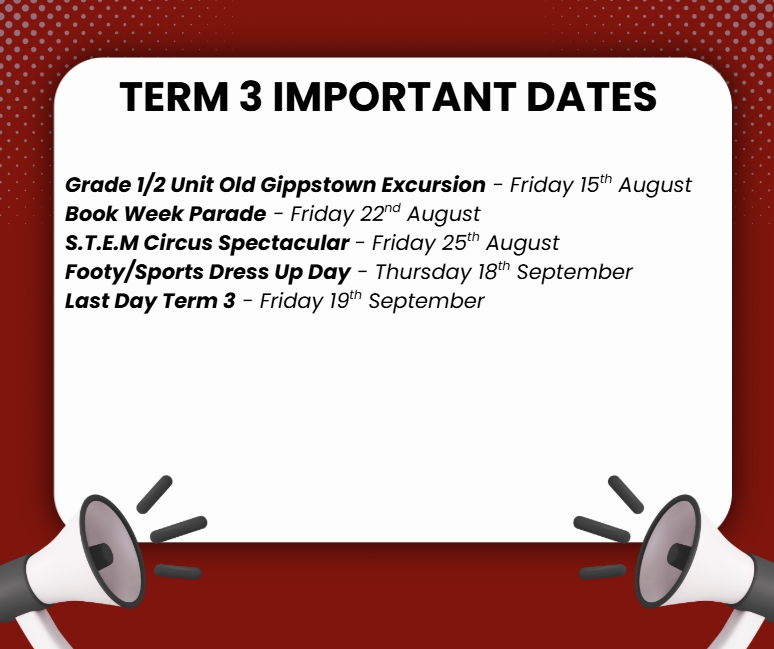 TERM 3 IMPORTANT DATES

Grade 1/2 Unit Old Gippstown Excursion - Friday 15th August
Book Week Parade - Friday 22nd August
S.T.E.M Circus Spectacular - Friday 25th August
Footy/Sports Dress Up Day - Thursday 18th September
Last Day Term 3 - Friday 19th September